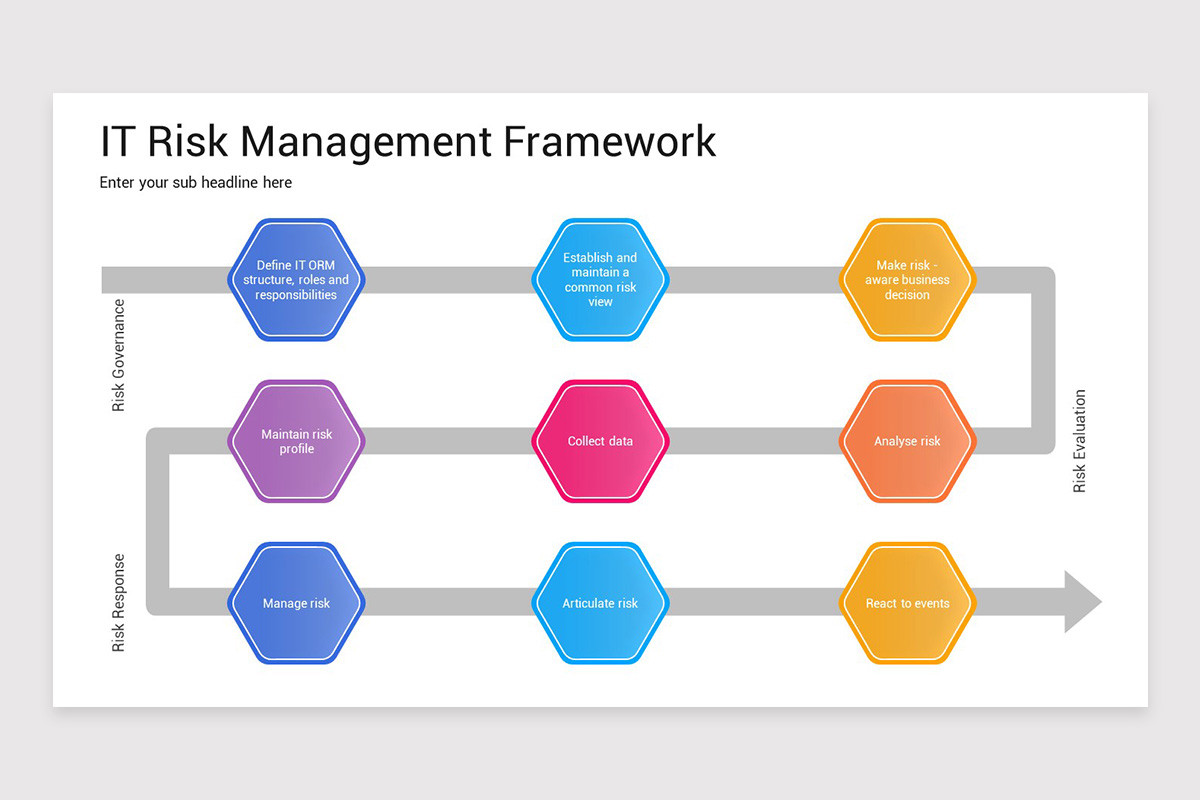 IT Risk Management Framework

Enter your sub headline here

Risk Governance

Define IT ORM structure, roles and responsibilities

Establish and maintain a common risk view

Make risk - aware business decision

Risk Evaluation

Maintain risk profile

Collect data

Analyse risk

Risk Response

Manage risk

Articulate risk

React to events